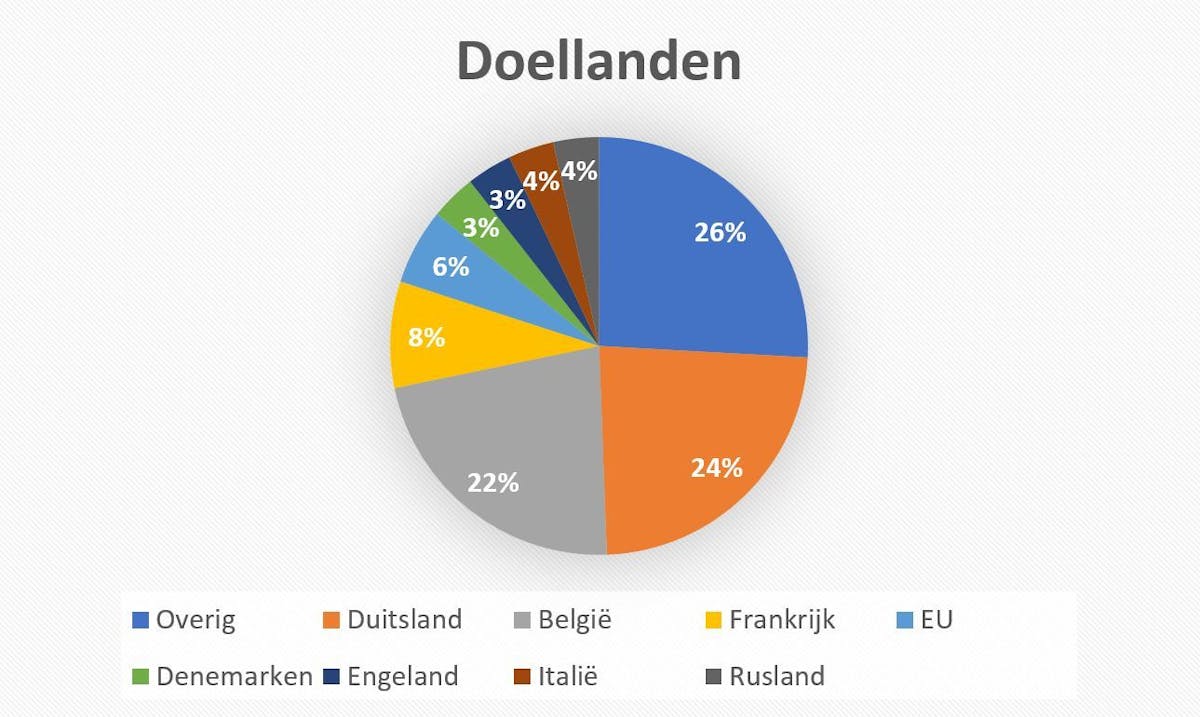 Doellanden

26%
24%
22%
8%
6%
3%
3%
4%
4%

Overig
Duitsland
België
Frankrijk
EU
Denemarken
Engeland
Italië
Rusland